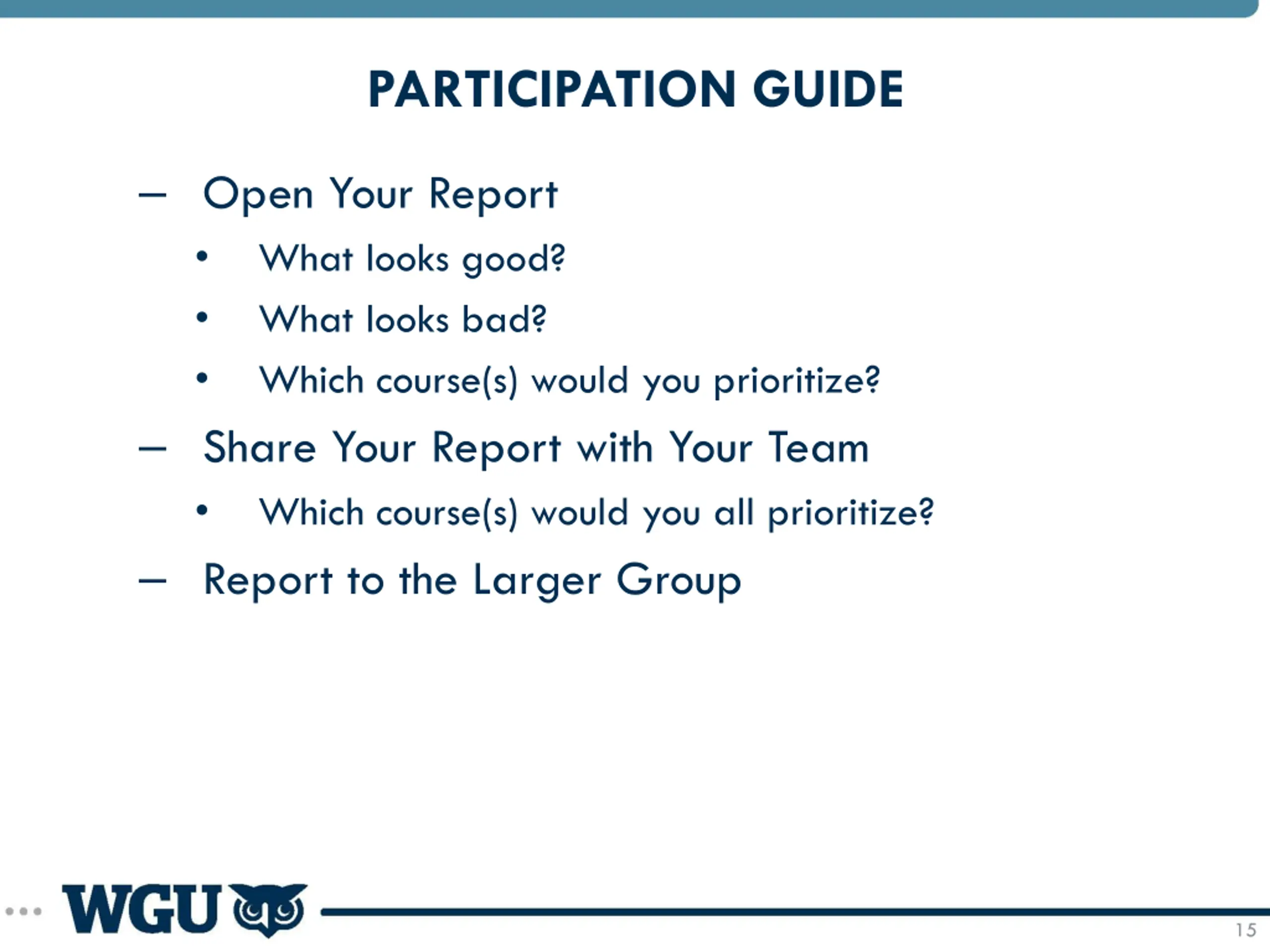 PARTICIPATION GUIDE

– Open Your Report
• What looks good?
• What looks bad?
• Which course(s) would you prioritize?
– Share Your Report with Your Team
• Which course(s) would you all prioritize?
– Report to the Larger Group

WGU

15